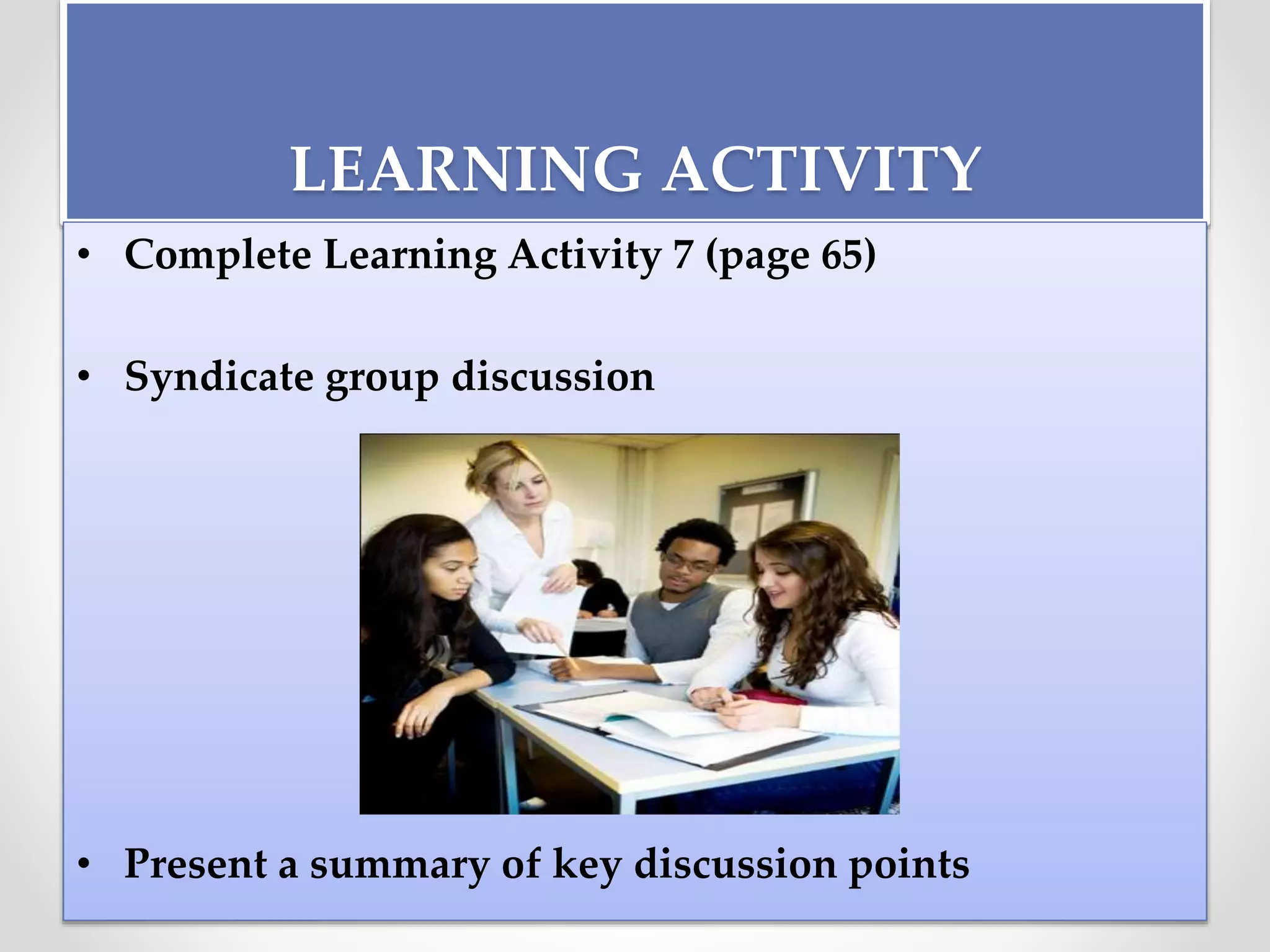 LEARNING ACTIVITY

• Complete Learning Activity 7 (page 65)

• Syndicate group discussion

• Present a summary of key discussion points